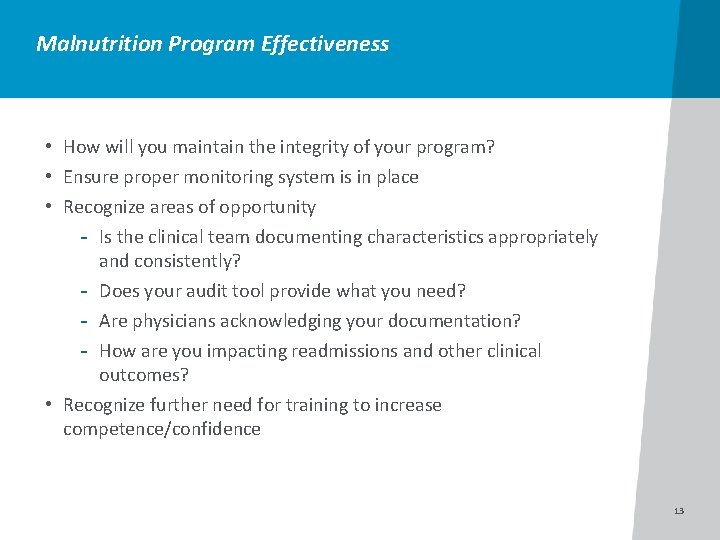 Malnutrition Program Effectiveness

• How will you maintain the integrity of your program?
• Ensure proper monitoring system is in place
• Recognize areas of opportunity
- Is the clinical team documenting characteristics appropriately and consistently?
- Does your audit tool provide what you need?
- Are physicians acknowledging your documentation?
- How are you impacting readmissions and other clinical outcomes?
• Recognize further need for training to increase competence/confidence

13